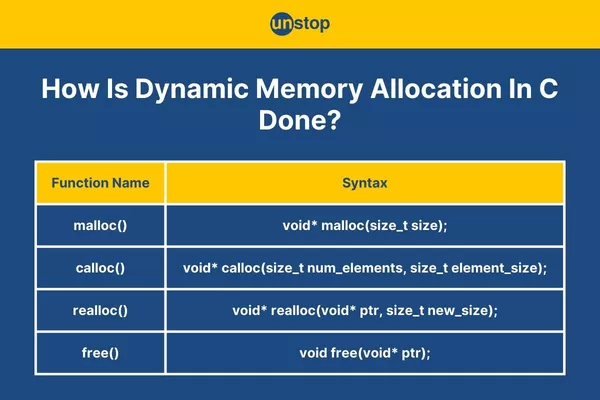 unstop

How Is Dynamic Memory Allocation In C Done?

| Function Name | Syntax |
|---|---|
| malloc() | void* malloc(size_t size); |
| calloc() | void* calloc(size_t num_elements, size_t element_size); |
| realloc() | void* realloc(void* ptr, size_t new_size); |
| free() | void free(void* ptr); |